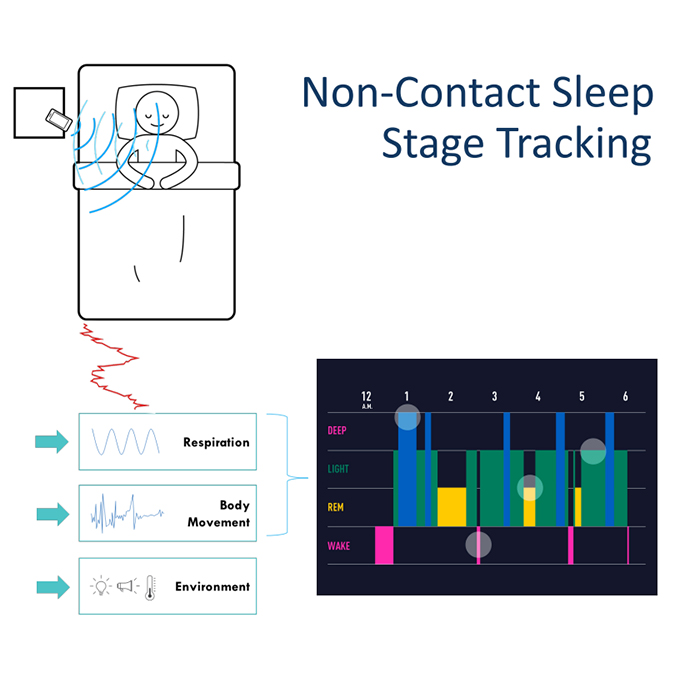 Non-Contact Sleep Stage Tracking

Respiration

Body Movement

Environment

12 A.M. 1 2 3 4 5 6

DEEP

LIGHT

REM

WAKE